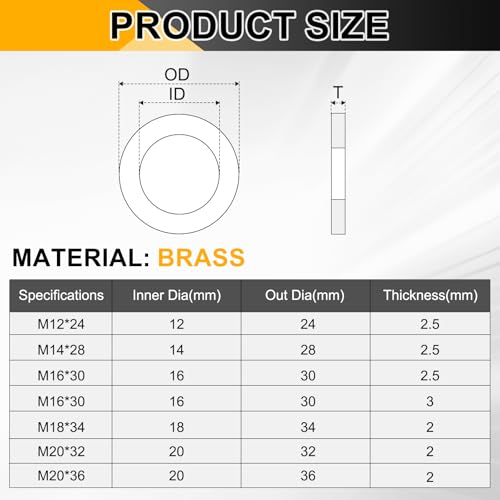 PRODUCT SIZE

OD
ID
T

MATERIAL: BRASS

| Specifications | Inner Dia(mm) | Out Dia(mm) | Thickness(mm) |
|---|---|---|---|
| M12*24 | 12 | 24 | 2.5 |
| M14*28 | 14 | 28 | 2.5 |
| M16*30 | 16 | 30 | 2.5 |
| M16*30 | 16 | 30 | 3 |
| M18*34 | 18 | 34 | 2 |
| M20*32 | 20 | 32 | 2 |
| M20*36 | 20 | 36 | 2 |